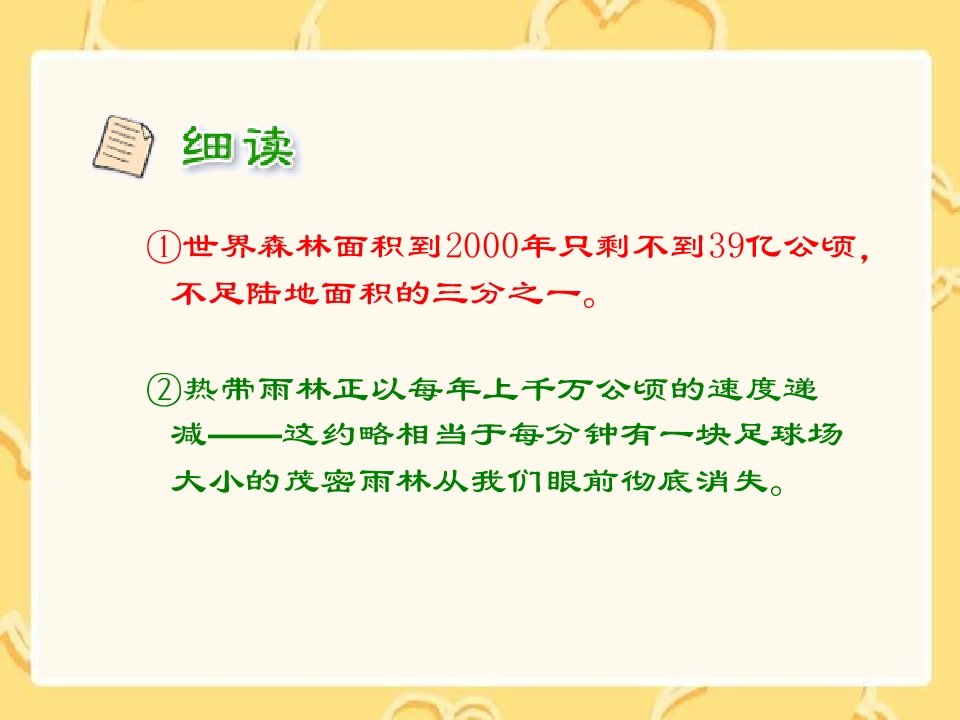 细读

①世界森林面积到2000年只剩不到39亿公顷，不足陆地面积的三分之一。

②热带雨林正以每年上千万公顷的速度递减——这约略相当于每分钟有一块足球场大小的茂密雨林从我们眼前彻底消失。